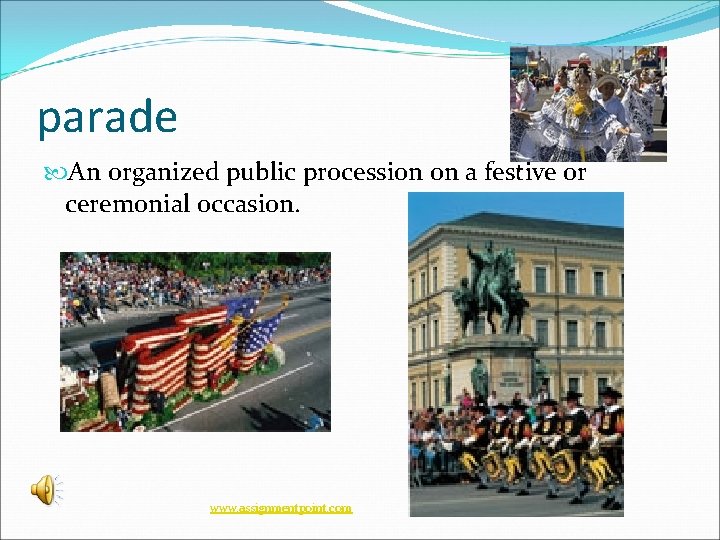 parade

An organized public procession on a festive or ceremonial occasion.

www.assignmentpoint.com